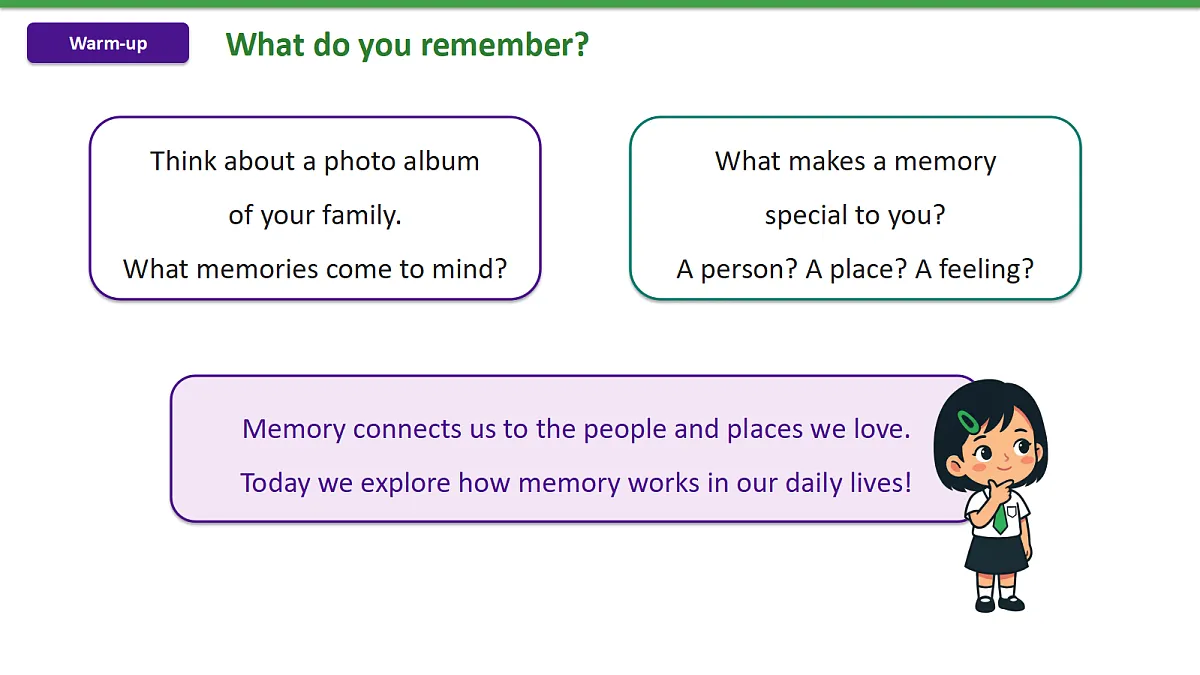 Warm-up

What do you remember?

Think about a photo album of your family. What memories come to mind?

What makes a memory special to you? A person? A place? A feeling?

Memory connects us to the people and places we love. Today we explore how memory works in our daily lives!